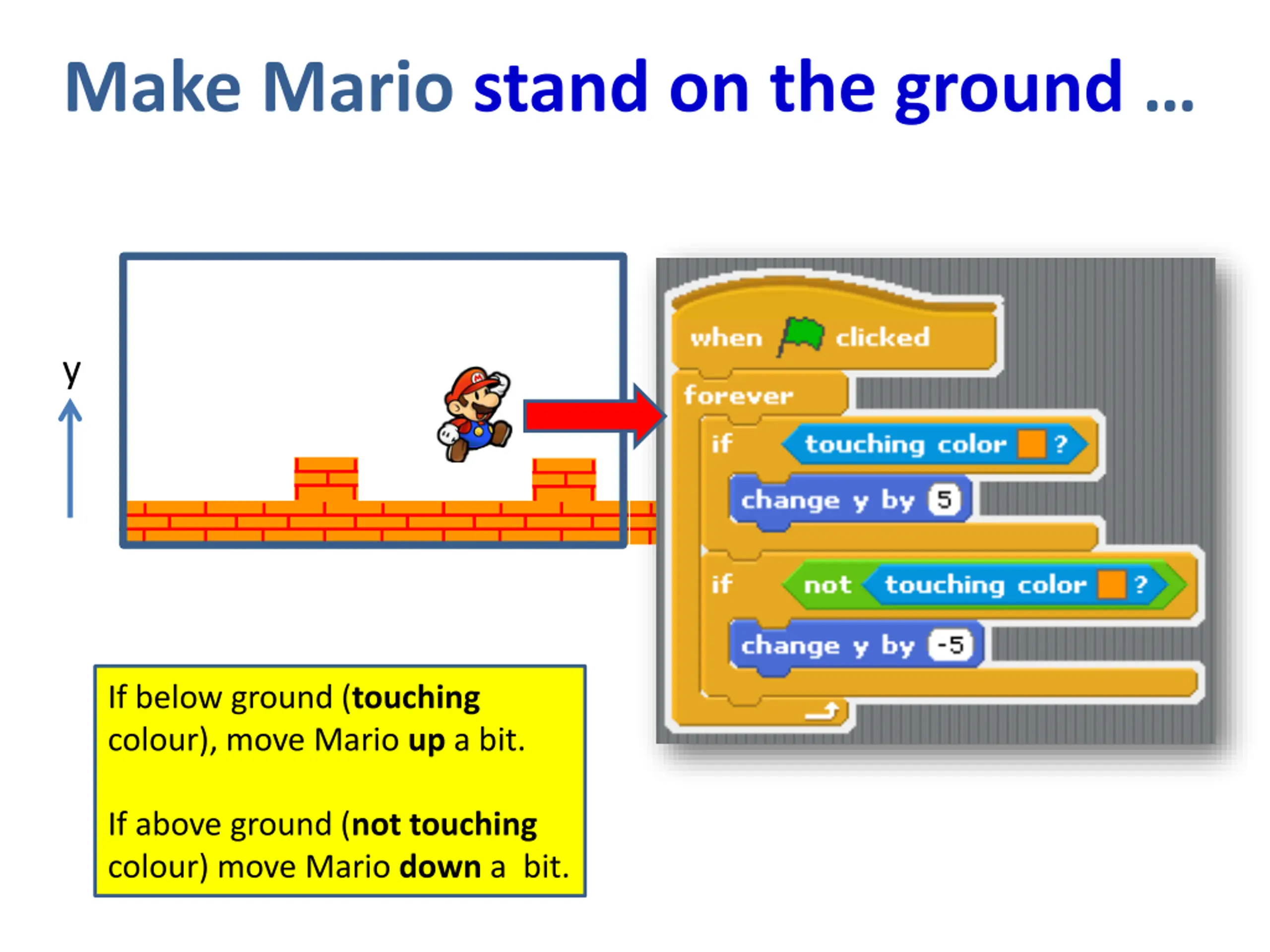 Make Mario stand on the ground …

y

when clicked
forever
if touching color ?
change y by 5
if not touching color ?
change y by -5

If below ground (touching colour), move Mario up a bit.

If above ground (not touching colour) move Mario down a bit.